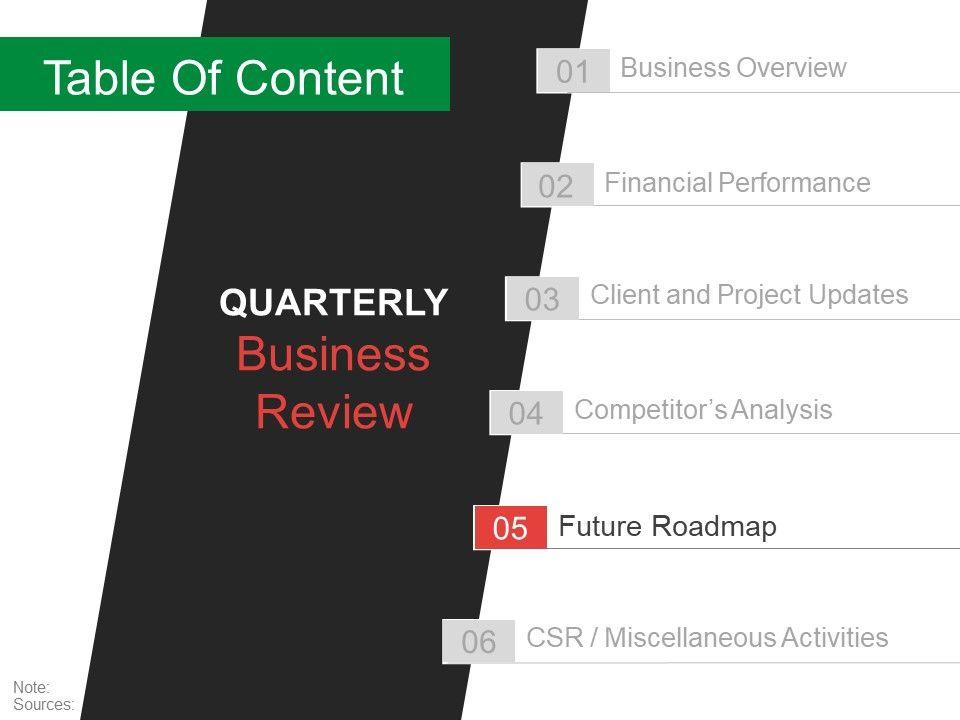 Table Of Content

QUARTERLY
Business
Review

01 Business Overview

02 Financial Performance

03 Client and Project Updates

04 Competitor's Analysis

05 Future Roadmap

06 CSR / Miscellaneous Activities

Note:
Sources: